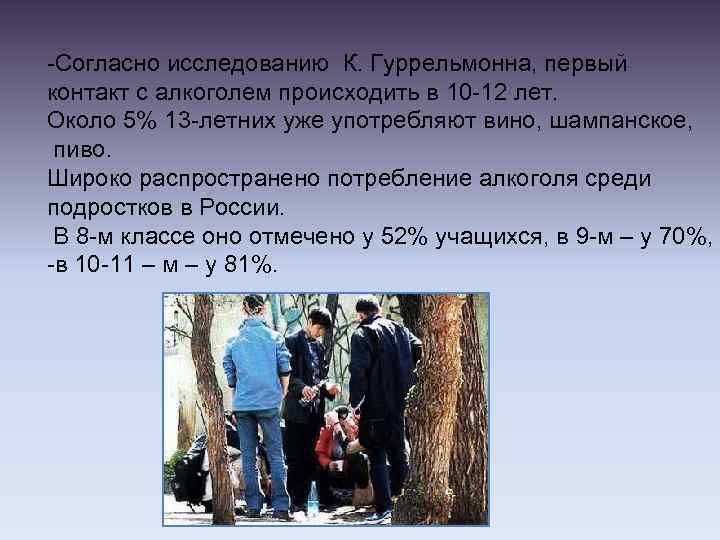 -Согласно исследованию К. Гуррельмонна, первый контакт с алкоголем происходить в 10-12 лет.
Около 5% 13-летних уже употребляют вино, шампанское, пиво.
Широко распространено потребление алкоголя среди подростков в России.
В 8-м классе оно отмечено у 52% учащихся, в 9-м – у 70%, -в 10-11 – м – у 81%.